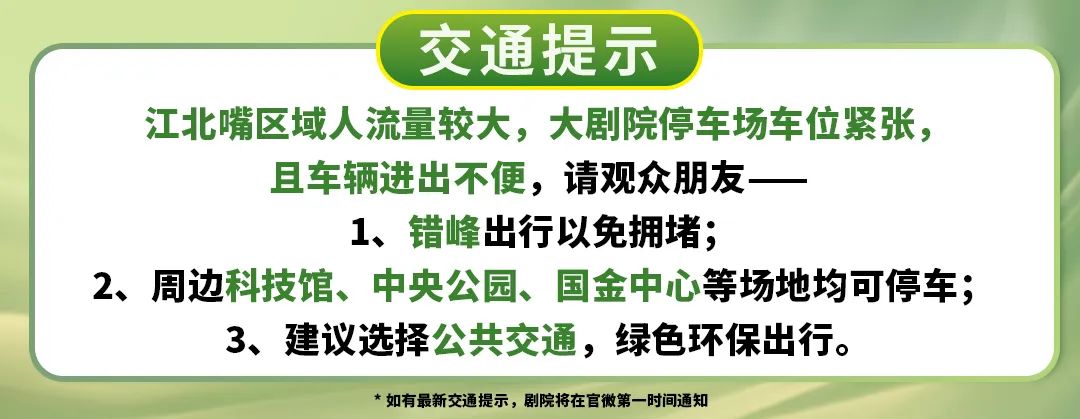 交通提示

江北嘴区域人流量较大，大剧院停车场车位紧张，且车辆进出不便，请观众朋友——

1、错峰出行以免拥堵；

2、周边科技馆、中央公园、国金中心等场地均可停车；

3、建议选择公共交通，绿色环保出行。

* 如有最新交通提示，剧院将在官微第一时间通知